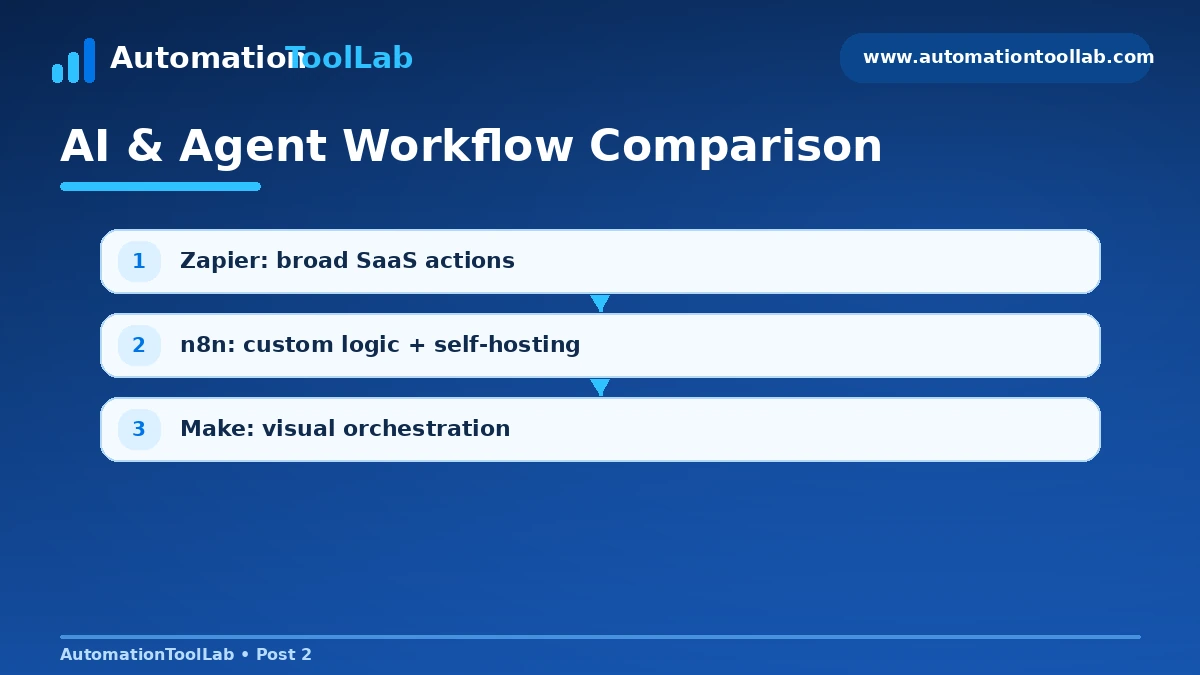 AutomationToolLab

www.automationtoollab.com

AI & Agent Workflow Comparison

1 Zapier: broad SaaS actions

2 n8n: custom logic + self-hosting

3 Make: visual orchestration

AutomationToolLab • Post 2